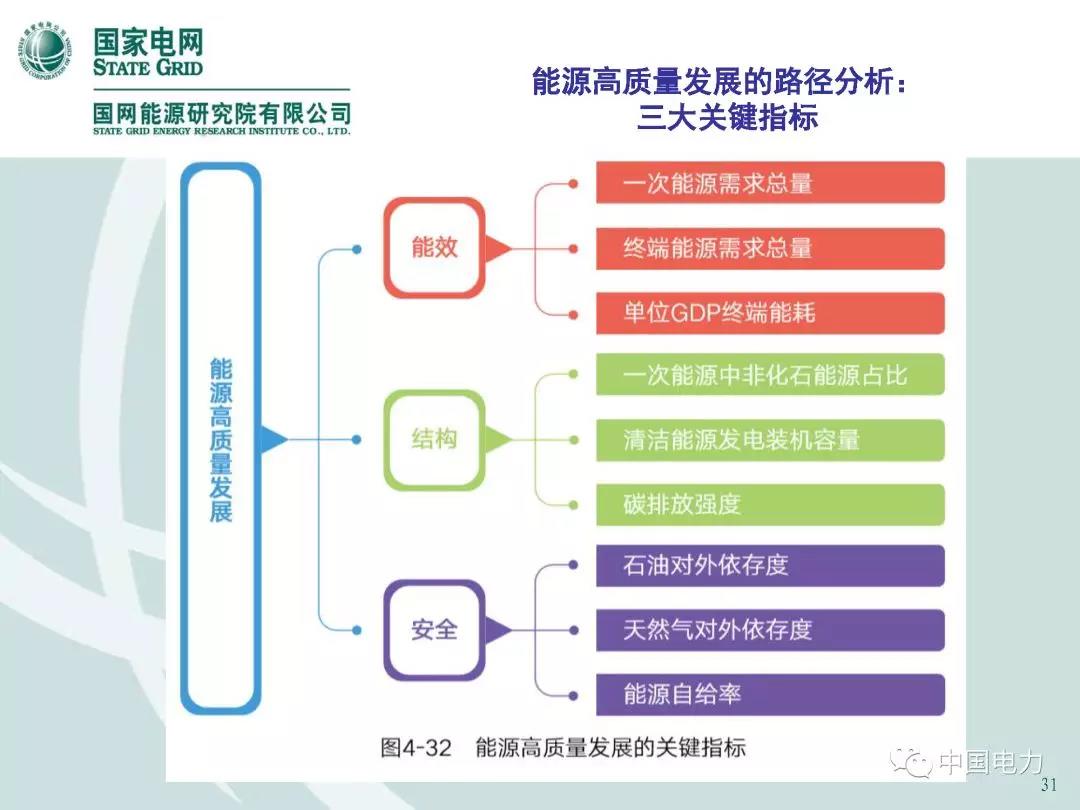 国家电网
STATE GRID

国网能源研究院有限公司
STATE GRID ENERGY RESEARCH INSTITUTE CO., LTD.

能源高质量发展的路径分析：
三大关键指标

能源高质量发展

能效

一次能源需求总量

终端能源需求总量

单位GDP终端能耗

结构

一次能源中非化石能源占比

清洁能源发电装机容量

碳排放强度

安全

石油对外依存度

天然气对外依存度

能源自给率

图4-32 能源高质量发展的关键指标

中国电力

31